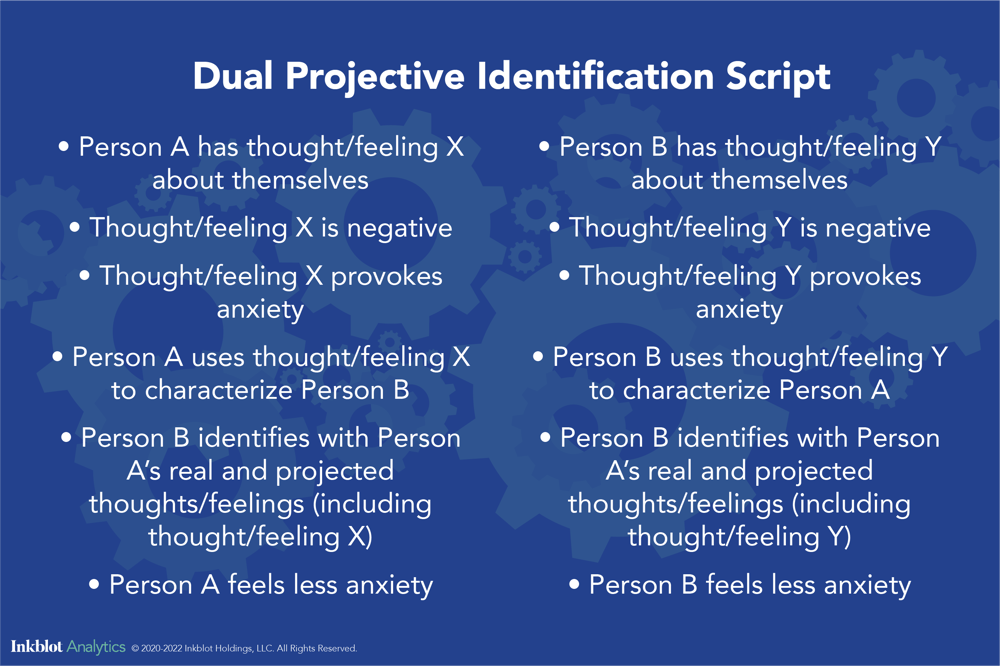 Dual Projective Identification Script

• Person A has thought/feeling X about themselves

• Thought/feeling X is negative

• Thought/feeling X provokes anxiety

• Person A uses thought/feeling X to characterize Person B

• Person B identifies with Person A's real and projected thoughts/feelings (including thought/feeling X)

• Person A feels less anxiety

• Person B has thought/feeling Y about themselves

• Thought/feeling Y is negative

• Thought/feeling Y provokes anxiety

• Person B uses thought/feeling Y to characterize Person A

• Person B identifies with Person A's real and projected thoughts/feelings (including thought/feeling Y)

• Person B feels less anxiety

Inkblot Analytics © 2020-2022 Inkblot Holdings, LLC. All Rights Reserved.